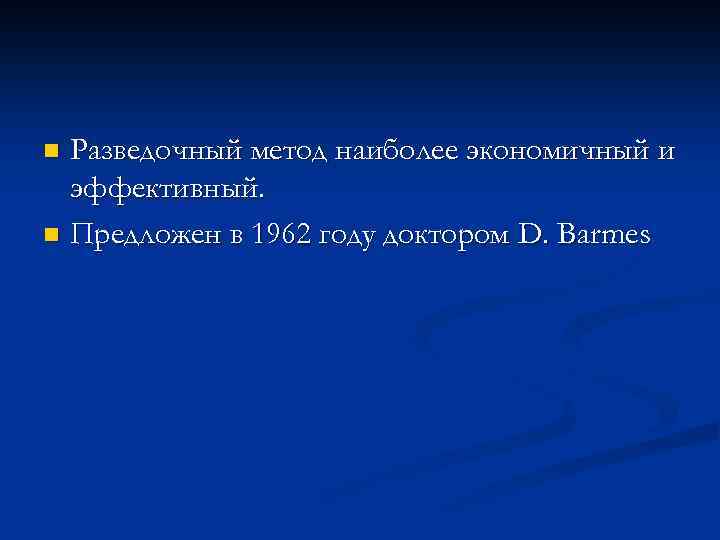 Разведочный метод наиболее экономичный и эффективный.

Предложен в 1962 году доктором D. Barmes